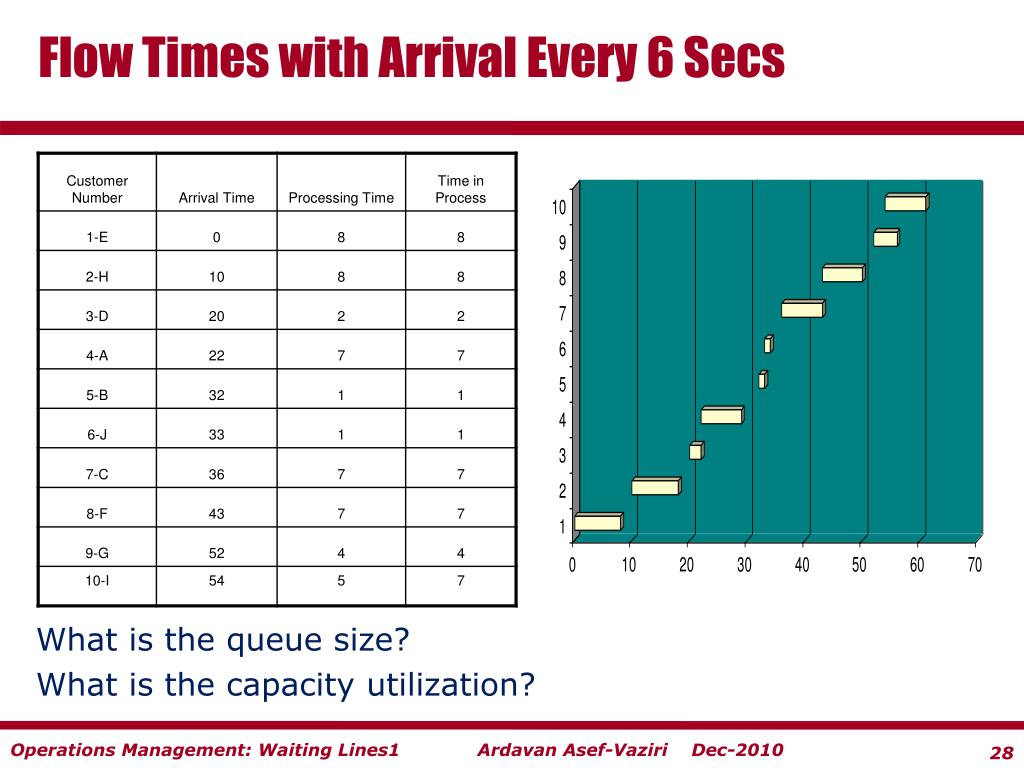 Flow Times with Arrival Every 6 Secs

| Customer Number | Arrival Time | Processing Time | Time in Process |
|---|---|---|---|
| 1-E | 0 | 8 | 8 |
| 2-H | 10 | 8 | 8 |
| 3-D | 20 | 2 | 2 |
| 4-A | 22 | 7 | 7 |
| 5-B | 32 | 1 | 1 |
| 6-J | 33 | 1 | 1 |
| 7-C | 36 | 7 | 7 |
| 8-F | 43 | 7 | 7 |
| 9-G | 52 | 4 | 4 |
| 10-I | 54 | 5 | 7 |

10
9
8
7
6
5
4
3
2
1
0 10 20 30 40 50 60 70

What is the queue size?
What is the capacity utilization?

Operations Management: Waiting Lines1 Ardavan Asef-Vaziri Dec-2010 28